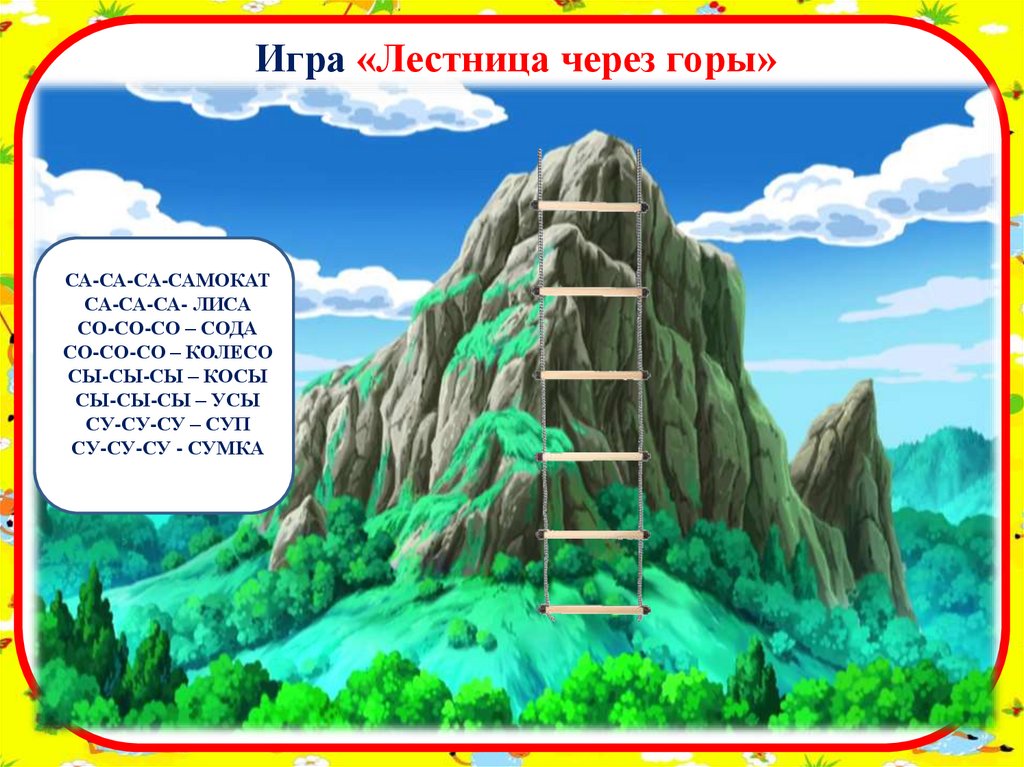 Игра «Лестница через горы»

СА-СА-СА-САМОКАТ
СА-СА-СА- ЛИСА
СО-СО-СО – СОДА
СО-СО-СО – КОЛЕСО
СЫ-СЫ-СЫ – КОСЫ
СЫ-СЫ-СЫ – УСЫ
СУ-СУ-СУ – СУП
СУ-СУ-СУ - СУМКА